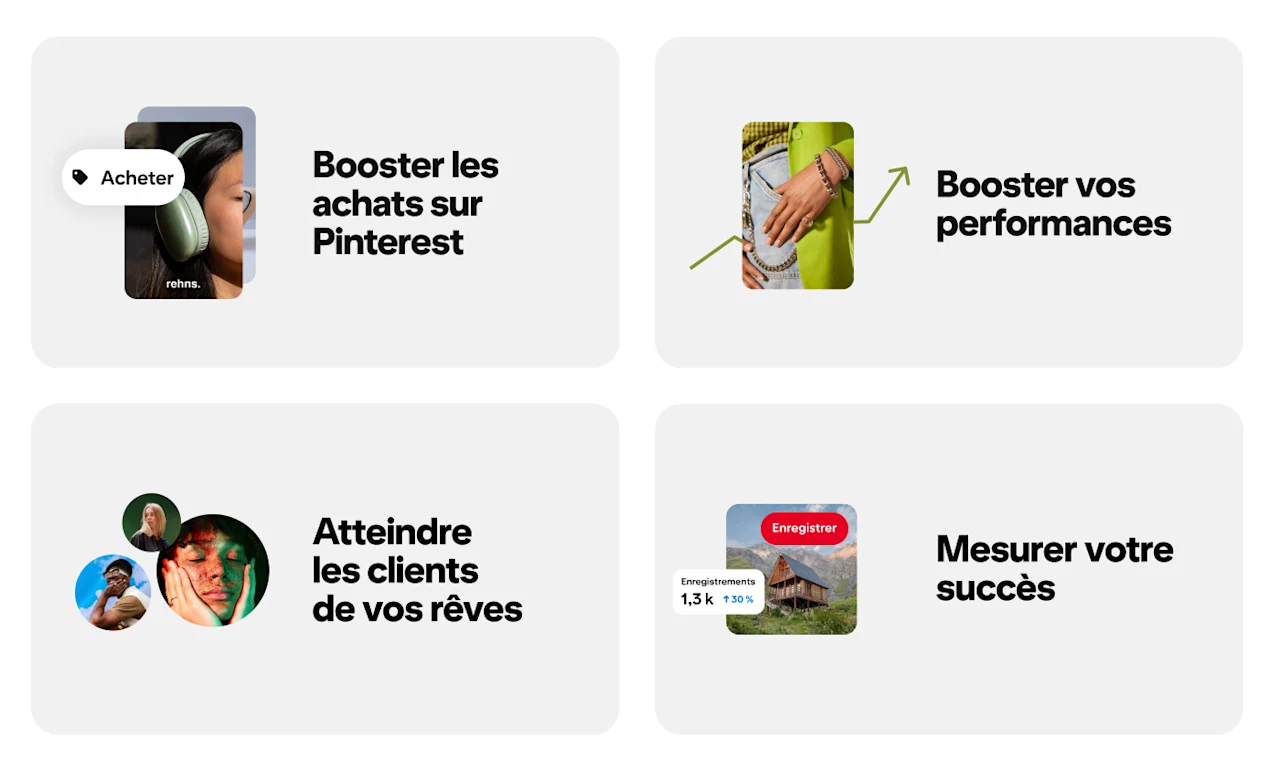 Acheter

rehns.

Booster les achats sur Pinterest

Booster vos performances

Atteindre les clients de vos rêves

Enregistrer

Enregistrements
1,3 k ↑30 %

Mesurer votre succès